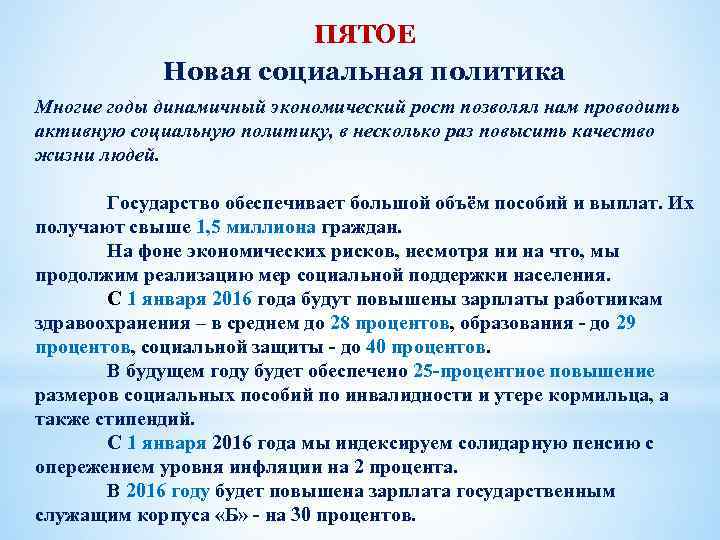 ПЯТОЕ

Новая социальная политика

Многие годы динамичный экономический рост позволял нам проводить активную социальную политику, в несколько раз повысить качество жизни людей.

Государство обеспечивает большой объём пособий и выплат. Их получают свыше 1,5 миллиона граждан.

На фоне экономических рисков, несмотря ни на что, мы продолжим реализацию мер социальной поддержки населения.

С 1 января 2016 года будут повышены зарплаты работникам здравоохранения – в среднем до 28 процентов, образования - до 29 процентов, социальной защиты - до 40 процентов.

В будущем году будет обеспечено 25-процентное повышение размеров социальных пособий по инвалидности и утере кормильца, а также стипендий.

С 1 января 2016 года мы индексируем солидарную пенсию с опережением уровня инфляции на 2 процента.

В 2016 году будет повышена зарплата государственным служащим корпуса «Б» - на 30 процентов.